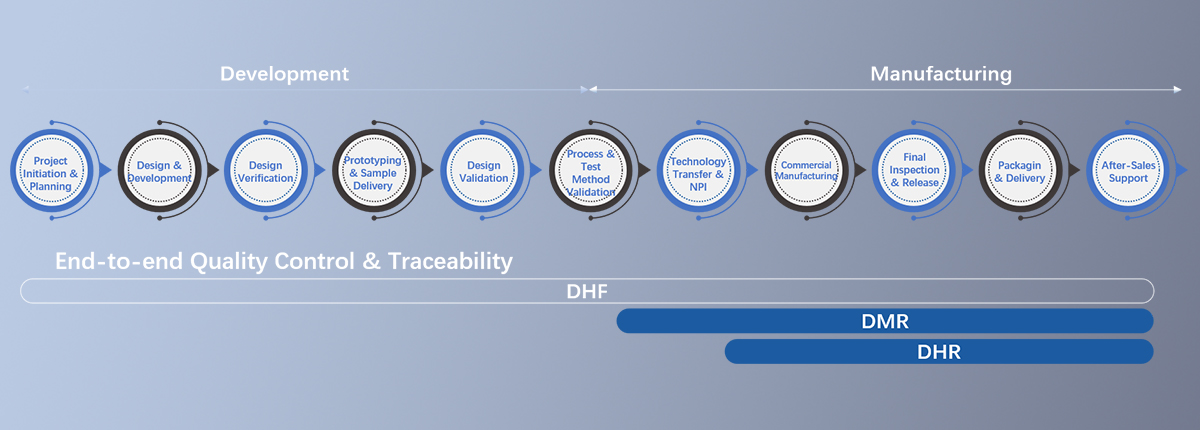 Development

Manufacturing

Project Initiation & Planning

Design & Development

Design Verification

Prototyping & Sample Delivery

Design Validation

Process & Test Method Validation

Technology Transfer & NPI

Commercial Manufacturing

Final Inspection & Release

Packagin & Delivery

After-Sales Support

End-to-end Quality Control & Traceability

DHF

DMR

DHR